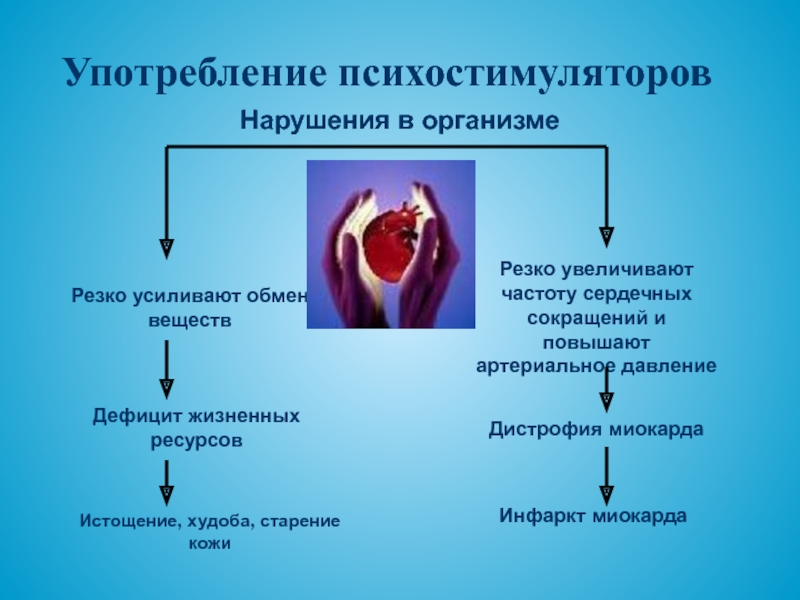 Употребление психостимуляторов

Нарушения в организме

Резко усиливают обмен веществ

Дефицит жизненных ресурсов

Истощение, худоба, старение кожи

Резко увеличивают частоту сердечных сокращений и повышают артериальное давление

Дистрофия миокарда

Инфаркт миокарда